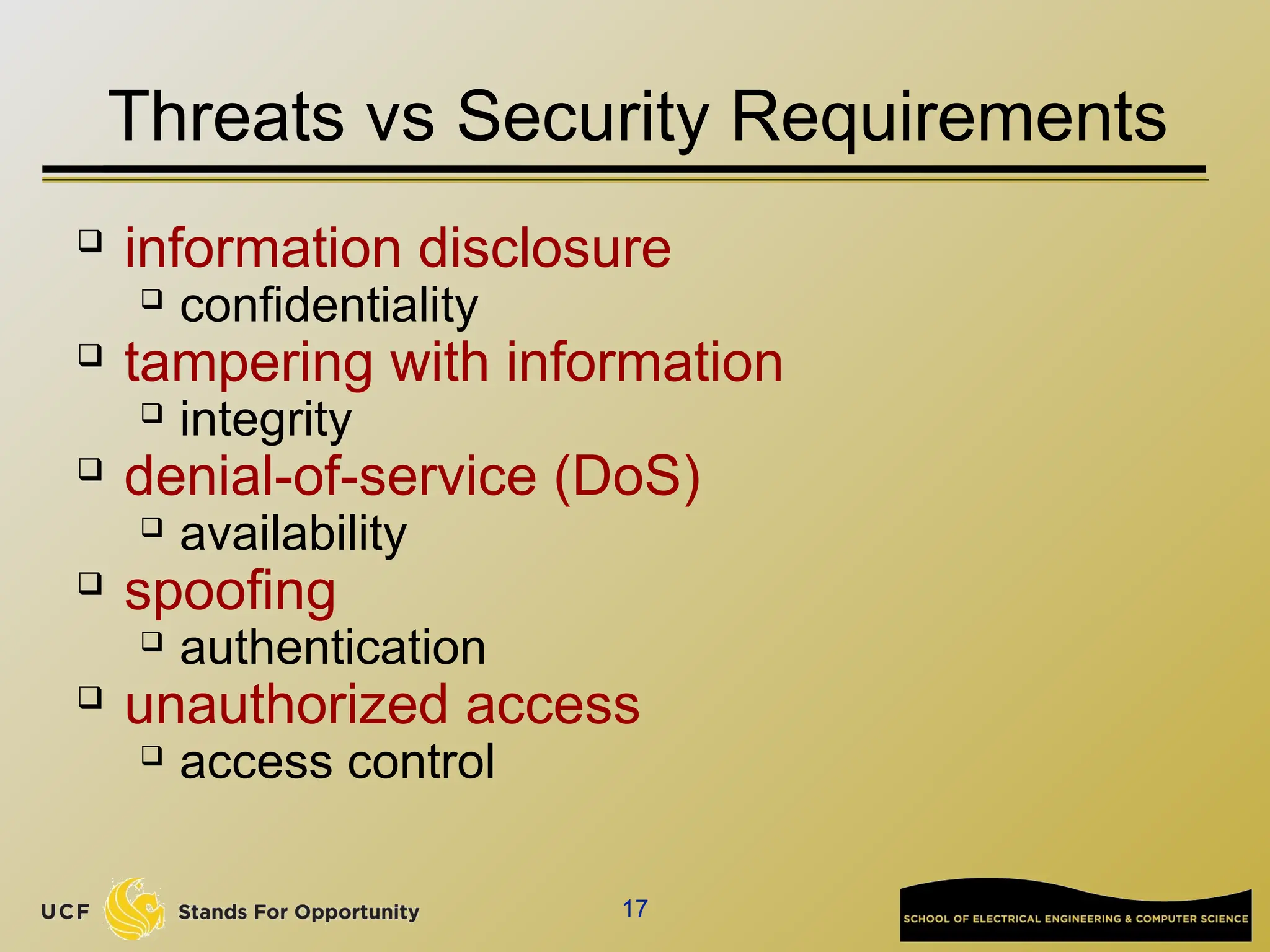 Threats vs Security Requirements

❑ information disclosure
 ❑ confidentiality
❑ tampering with information
 ❑ integrity
❑ denial-of-service (DoS)
 ❑ availability
❑ spoofing
 ❑ authentication
❑ unauthorized access
 ❑ access control

UCF Stands For Opportunity

17

SCHOOL OF ELECTRICAL ENGINEERING & COMPUTER SCIENCE